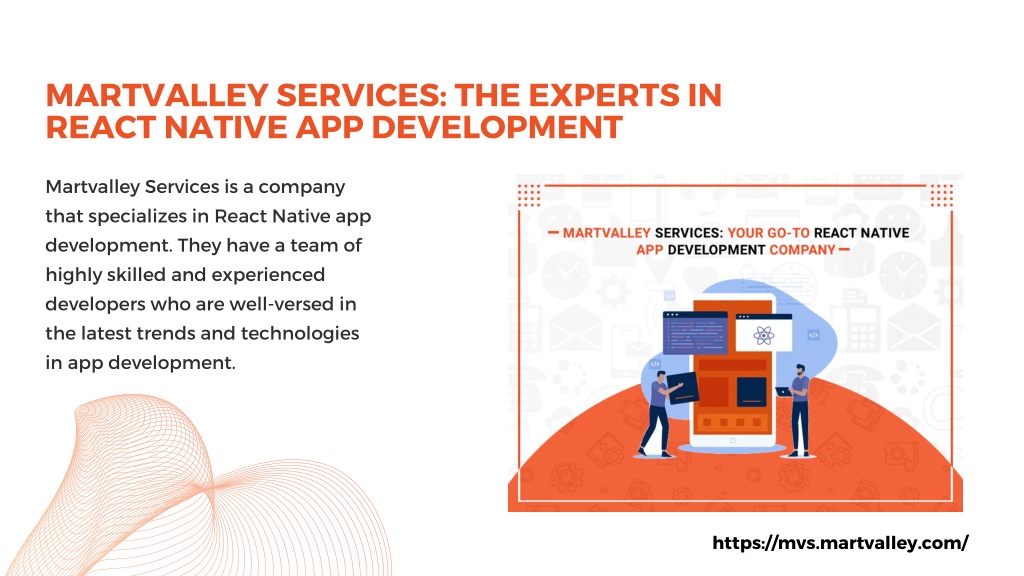 MARTVALLEY SERVICES: THE EXPERTS IN REACT NATIVE APP DEVELOPMENT

Martvalley Services is a company that specializes in React Native app development. They have a team of highly skilled and experienced developers who are well-versed in the latest trends and technologies in app development.

— MARTVALLEY SERVICES: YOUR GO-TO REACT NATIVE APP DEVELOPMENT COMPANY —

https://mvs.martvalley.com/